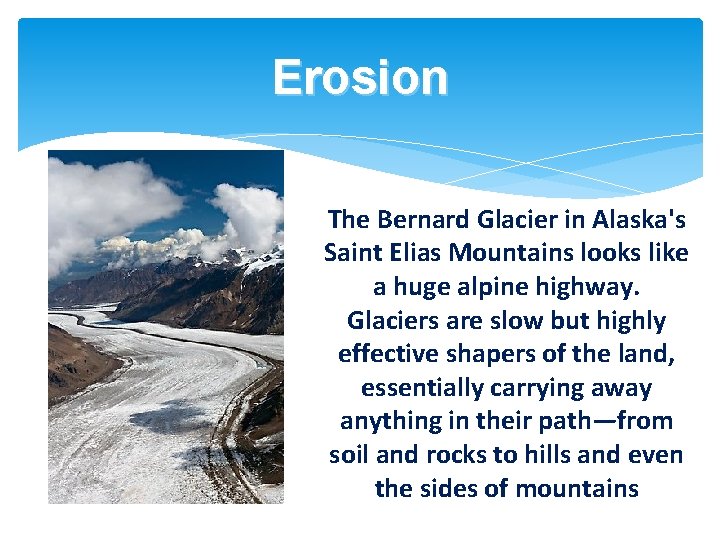 Erosion

The Bernard Glacier in Alaska's Saint Elias Mountains looks like a huge alpine highway. Glaciers are slow but highly effective shapers of the land, essentially carrying away anything in their path—from soil and rocks to hills and even the sides of mountains